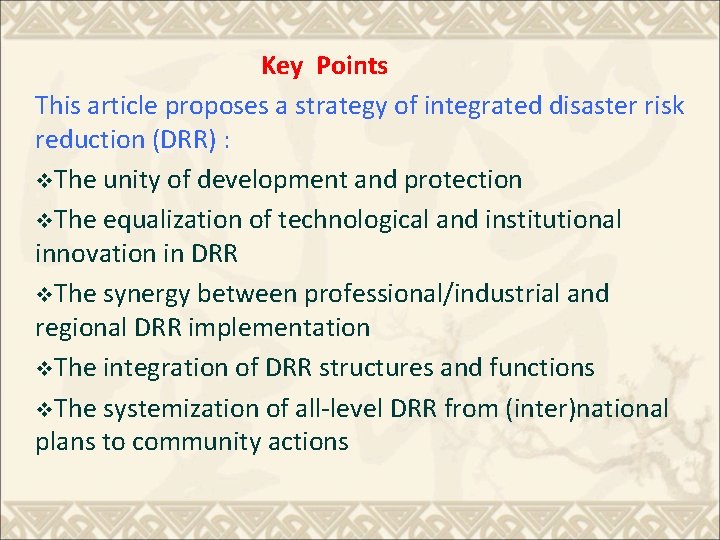 Key Points

This article proposes a strategy of integrated disaster risk reduction (DRR) :

❖The unity of development and protection

❖The equalization of technological and institutional innovation in DRR

❖The synergy between professional/industrial and regional DRR implementation

❖The integration of DRR structures and functions

❖The systemization of all-level DRR from (inter)national plans to community actions